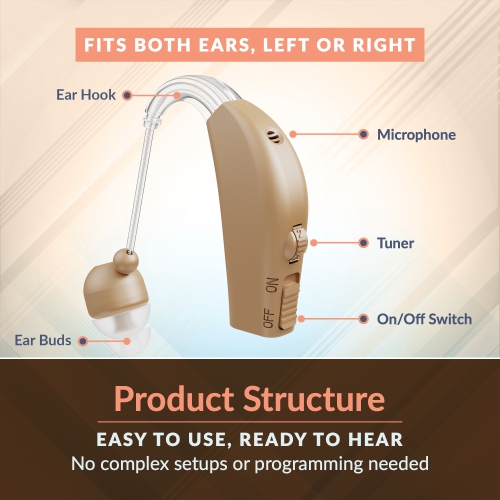 FITS BOTH EARS, LEFT OR RIGHT

Ear Hook

Microphone

Tuner

ON

OFF

On/Off Switch

Ear Buds

Product Structure

EASY TO USE, READY TO HEAR

No complex setups or programming needed